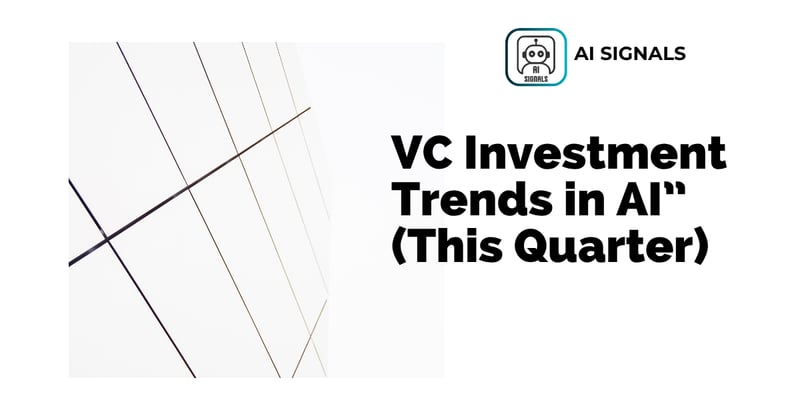 AI SIGNALS

AI SIGNALS

VC Investment Trends in AI"
(This Quarter)